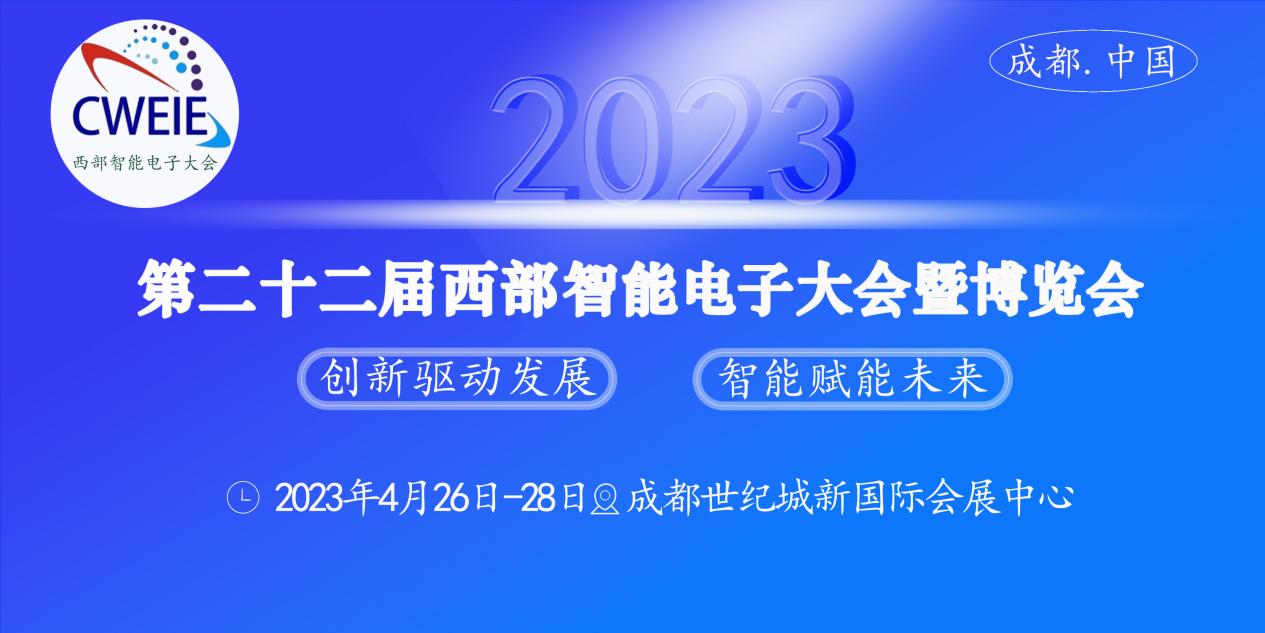 CWEIE
西部智能电子大会

成都.中国

2023

第二十二届西部智能电子大会暨博览会

创新驱动发展

智能赋能未来

2023年4月26日-28日 成都世纪城新国际会展中心